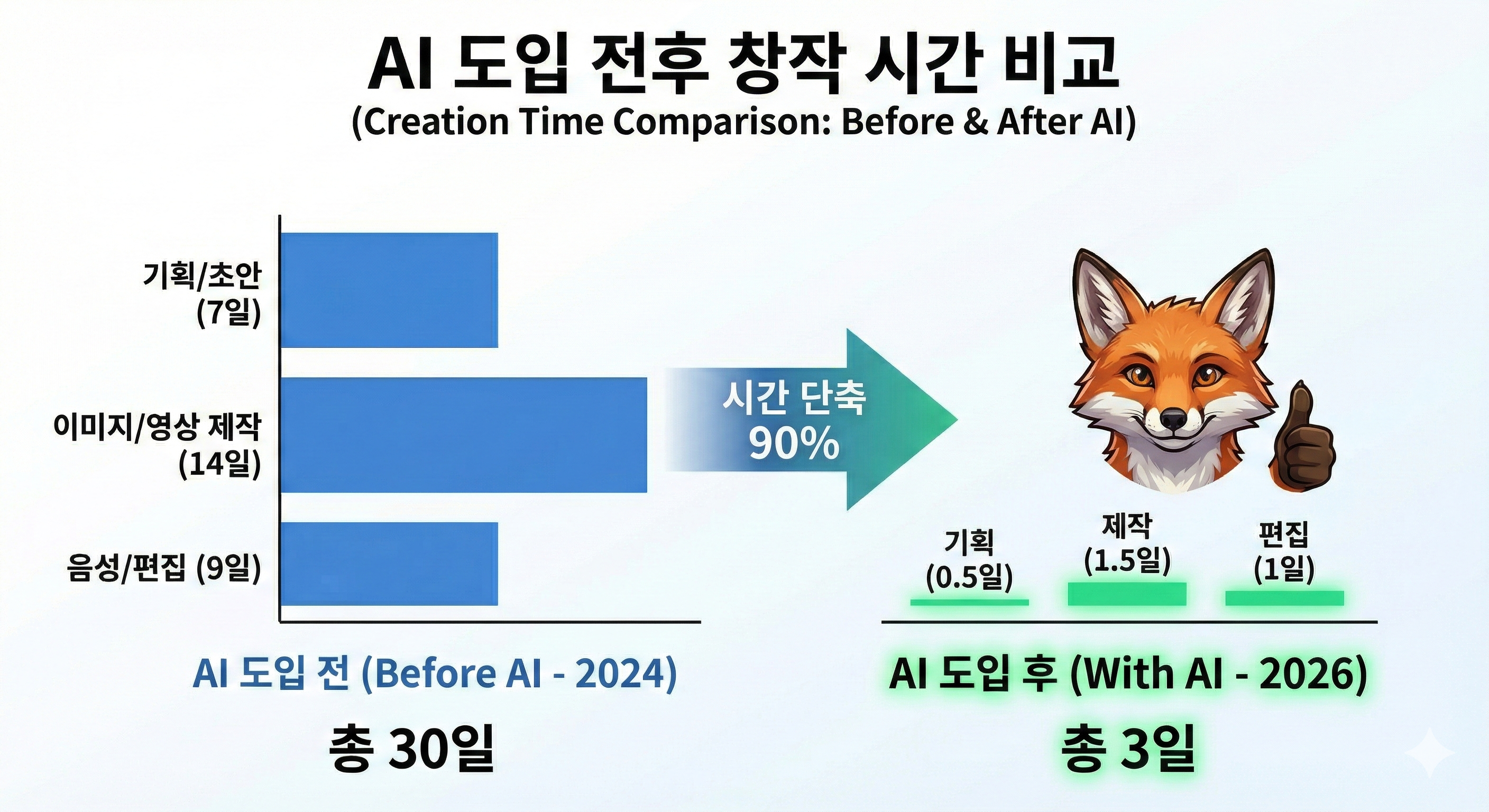 AI 도입 전후 창작 시간 비교
(Creation Time Comparison: Before & After AI)

기획/초안 (7일)

이미지/영상 제작 (14일)

음성/편집 (9일)

시간 단축 90%

기획 (0.5일)

제작 (1.5일)

편집 (1일)

AI 도입 전 (Before AI - 2024)

총 30일

AI 도입 후 (With AI - 2026)

총 3일